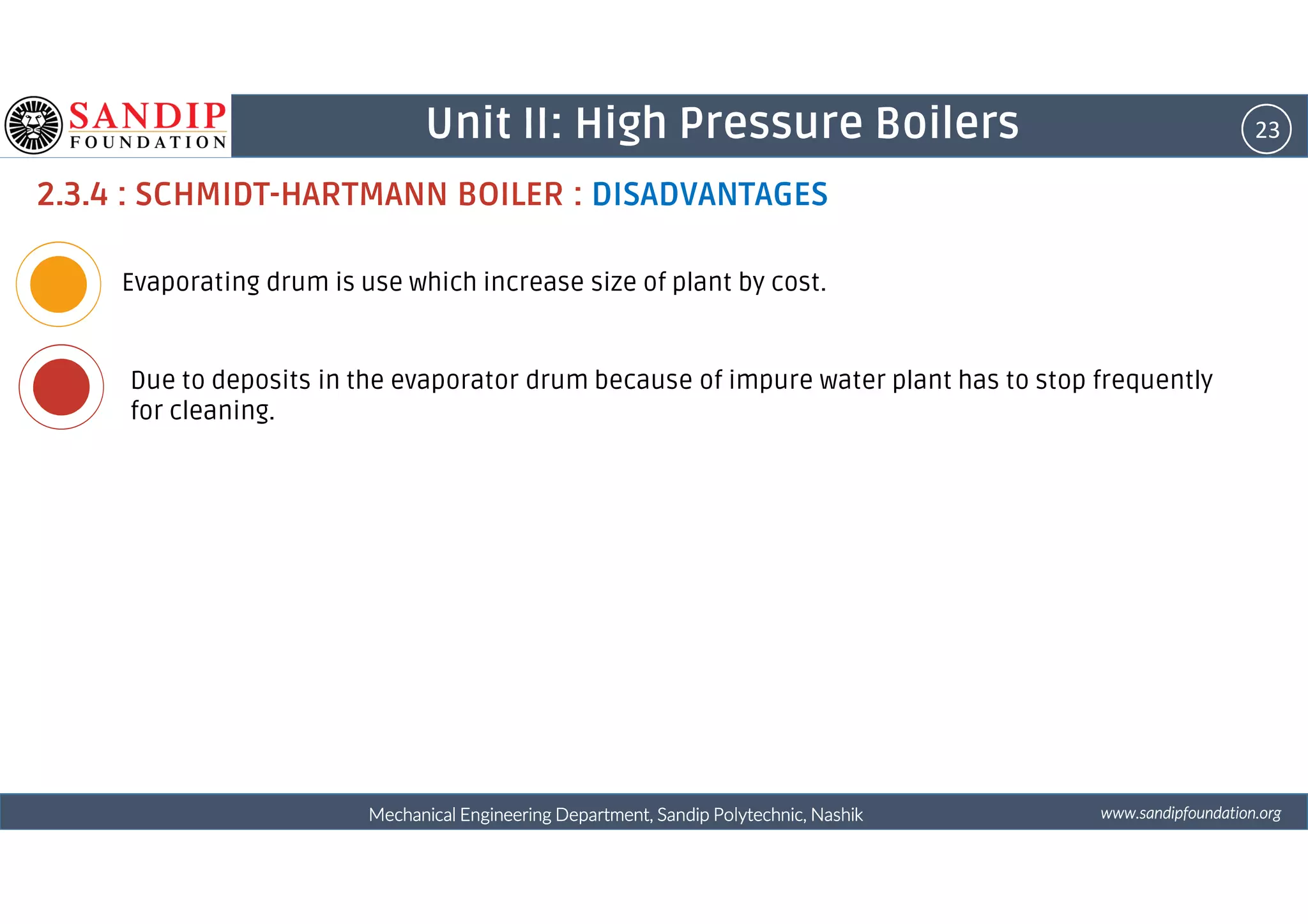 SANDIP FOUNDATION

Unit II: High Pressure Boilers

23

2.3.4 : SCHMIDT-HARTMANN BOILER : DISADVANTAGES

Evaporating drum is use which increase size of plant by cost.

Due to deposits in the evaporator drum because of impure water plant has to stop frequently for cleaning.

Mechanical Engineering Department, Sandip Polytechnic, Nashik

www.sandipfoundation.org